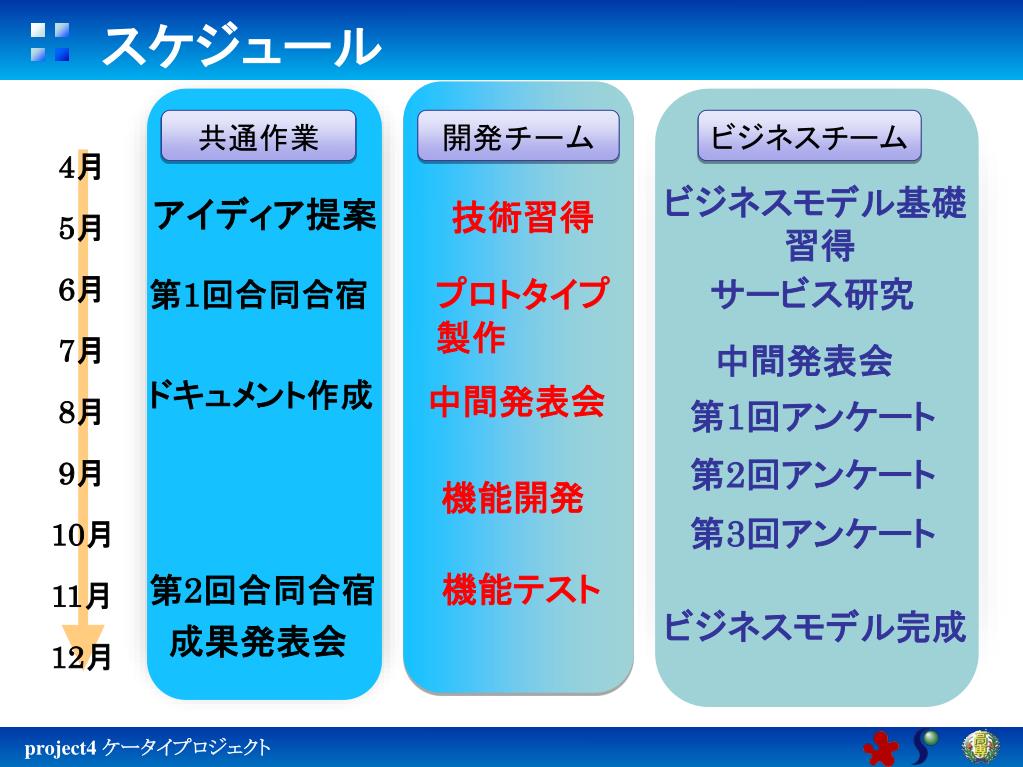 スケジュール

4月
5月
6月
7月
8月
9月
10月
11月
12月

共通作業
アイディア提案
第1回合同合宿
ドキュメント作成
第2回合同合宿
成果発表会

開発チーム
技術習得
プロトタイプ製作
中間発表会
機能開発
機能テスト

ビジネスチーム
ビジネスモデル基礎習得
サービス研究
中間発表会
第1回アンケート
第2回アンケート
第3回アンケート
ビジネスモデル完成

project4 ケータイプロジェクト